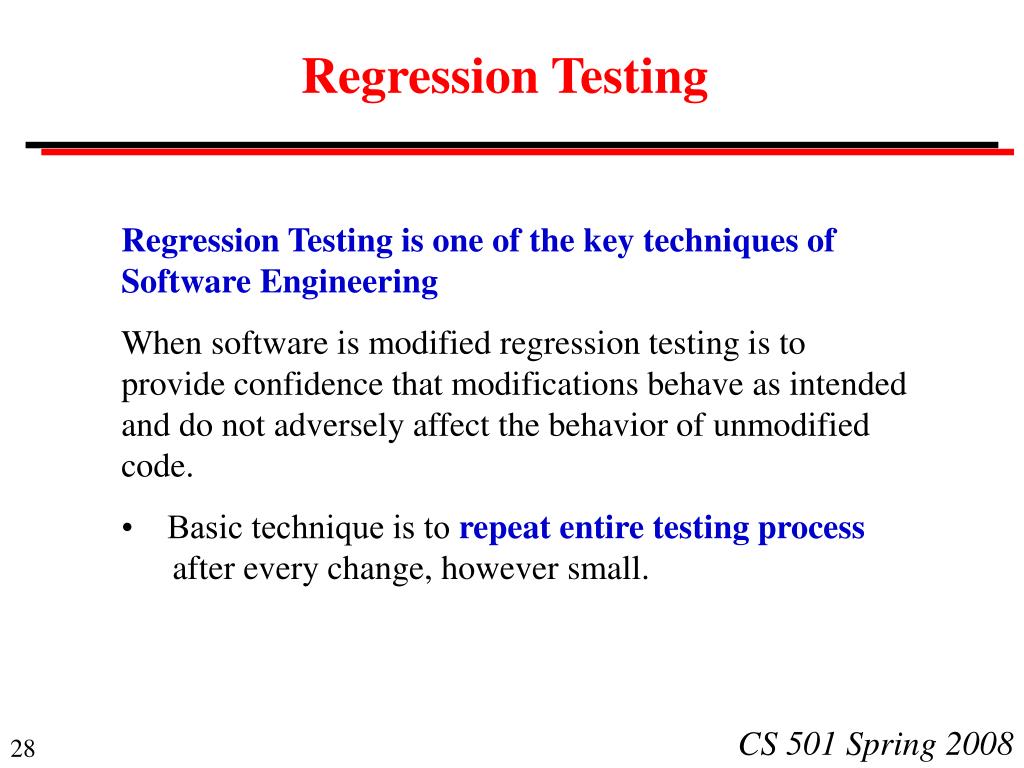 Regression Testing

Regression Testing is one of the key techniques of Software Engineering

When software is modified regression testing is to provide confidence that modifications behave as intended and do not adversely affect the behavior of unmodified code.

• Basic technique is to repeat entire testing process after every change, however small.

28

CS 501 Spring 2008